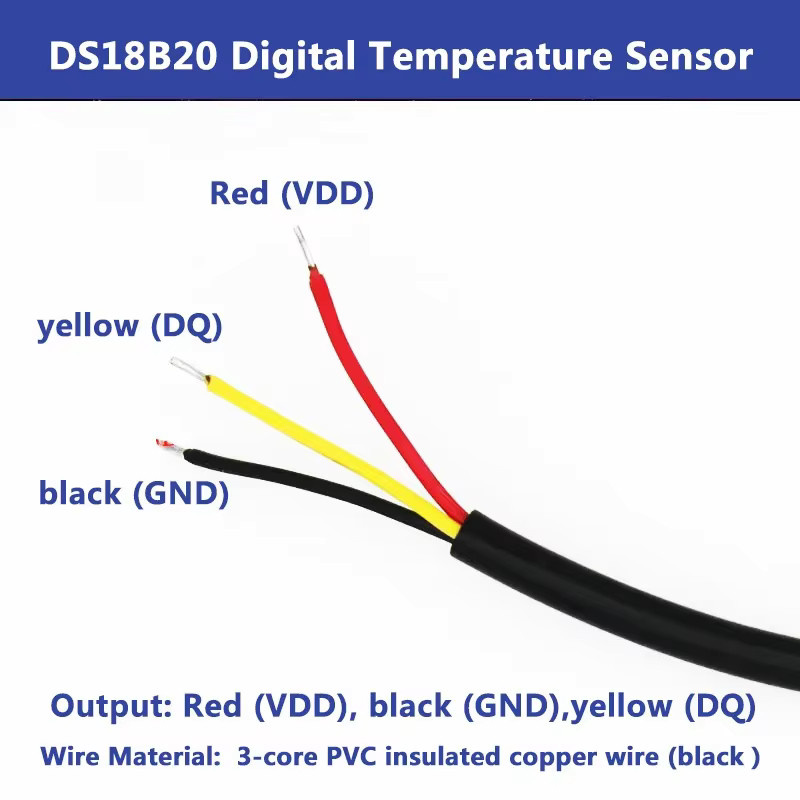 DS18B20 Digital Temperature Sensor

Red (VDD)

yellow (DQ)

black (GND)

Output: Red (VDD), black (GND),yellow (DQ)

Wire Material: 3-core PVC insulated copper wire (black )